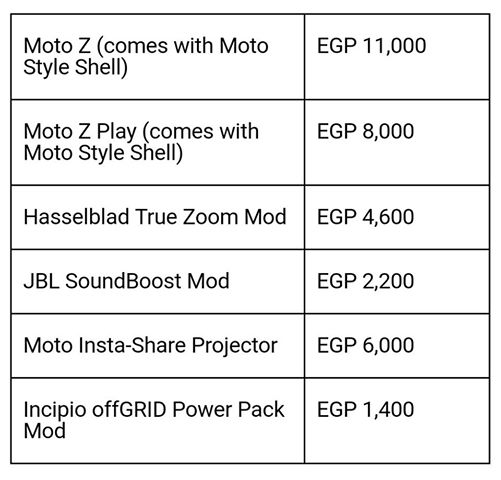 | | |
|---|---|
| Moto Z (comes with Moto Style Shell) | EGP 11,000 |
| Moto Z Play (comes with Moto Style Shell) | EGP 8,000 |
| Hasselblad True Zoom Mod | EGP 4,600 |
| JBL SoundBoost Mod | EGP 2,200 |
| Moto Insta-Share Projector | EGP 6,000 |
| Incipio offGRID Power Pack Mod | EGP 1,400 |